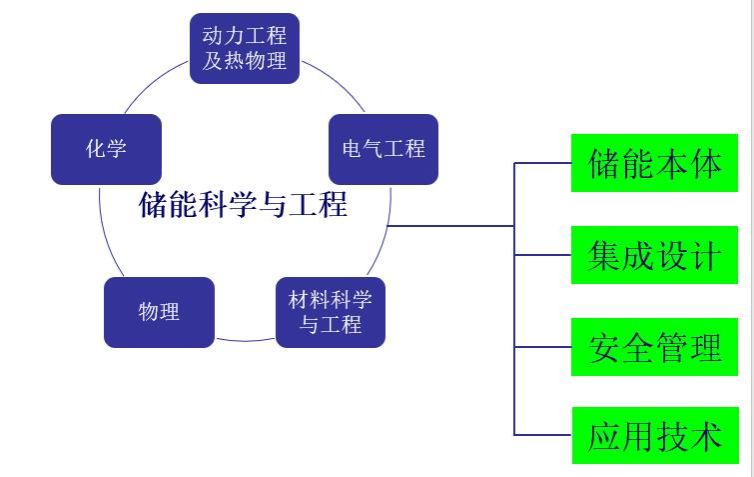 动力工程及热物理

化学

电气工程

储能科学与工程

物理

材料科学与工程

储能本体

集成设计

安全管理

应用技术